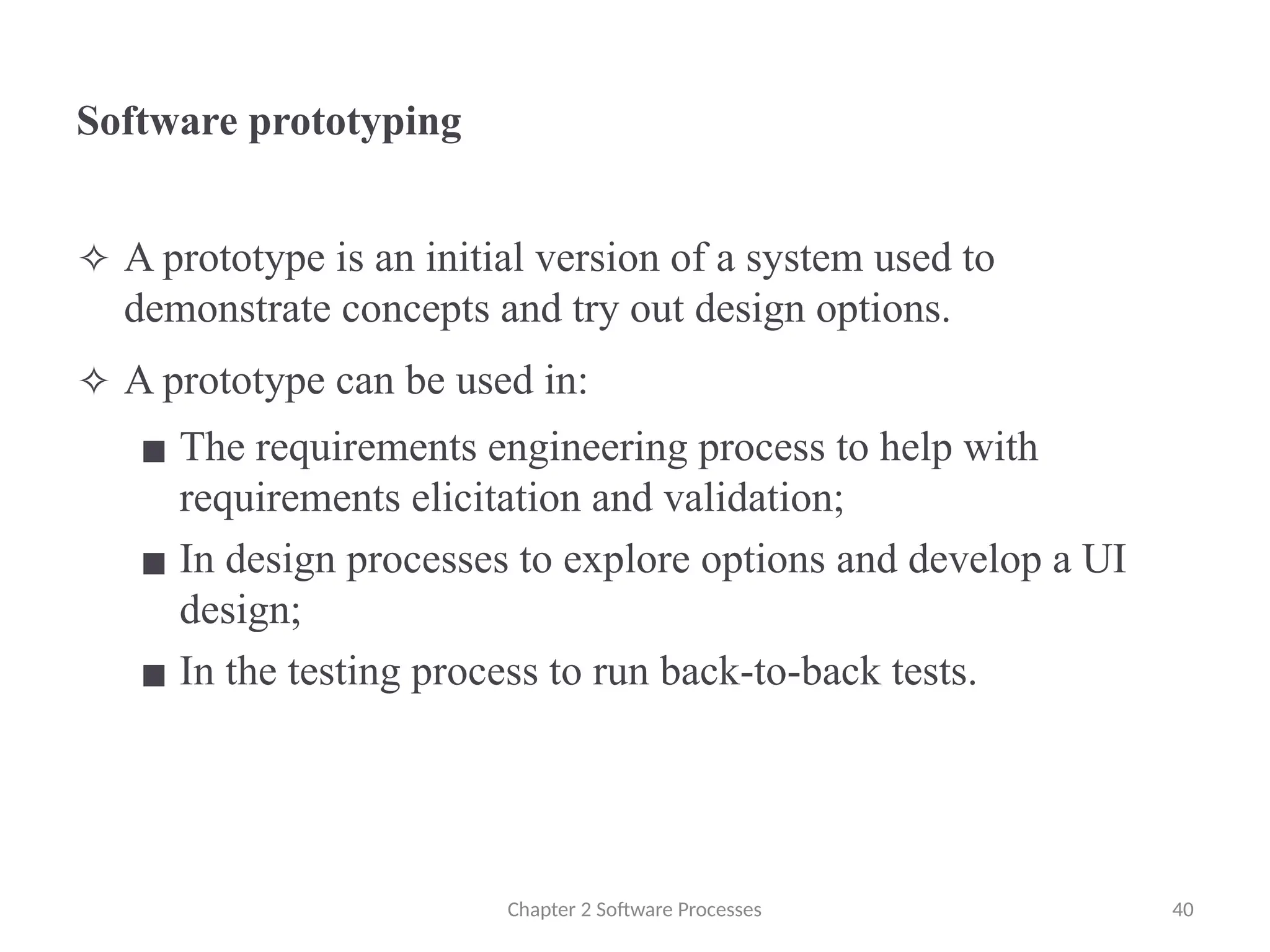 Software prototyping

✧ A prototype is an initial version of a system used to demonstrate concepts and try out design options.

✧ A prototype can be used in:

■ The requirements engineering process to help with requirements elicitation and validation;

■ In design processes to explore options and develop a UI design;

■ In the testing process to run back-to-back tests.

Chapter 2 Software Processes

40